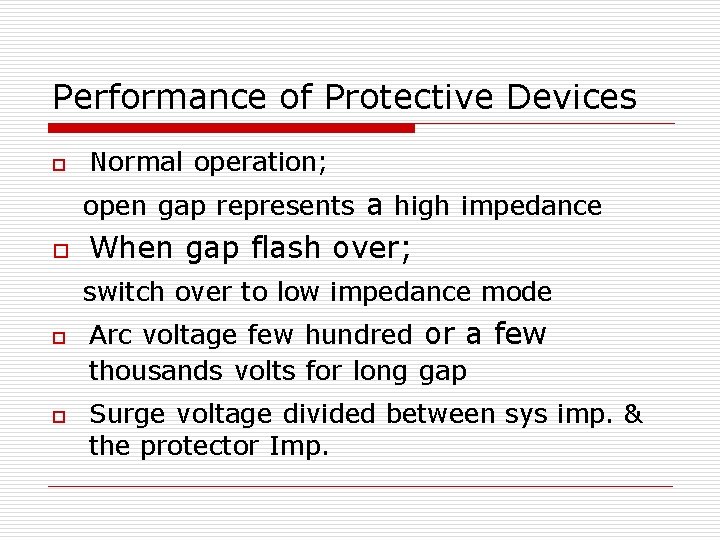 Performance of Protective Devices

Normal operation;

open gap represents a high impedance

When gap flash over;

switch over to low impedance mode

Arc voltage few hundred or a few thousands volts for long gap

Surge voltage divided between sys imp. & the protector Imp.